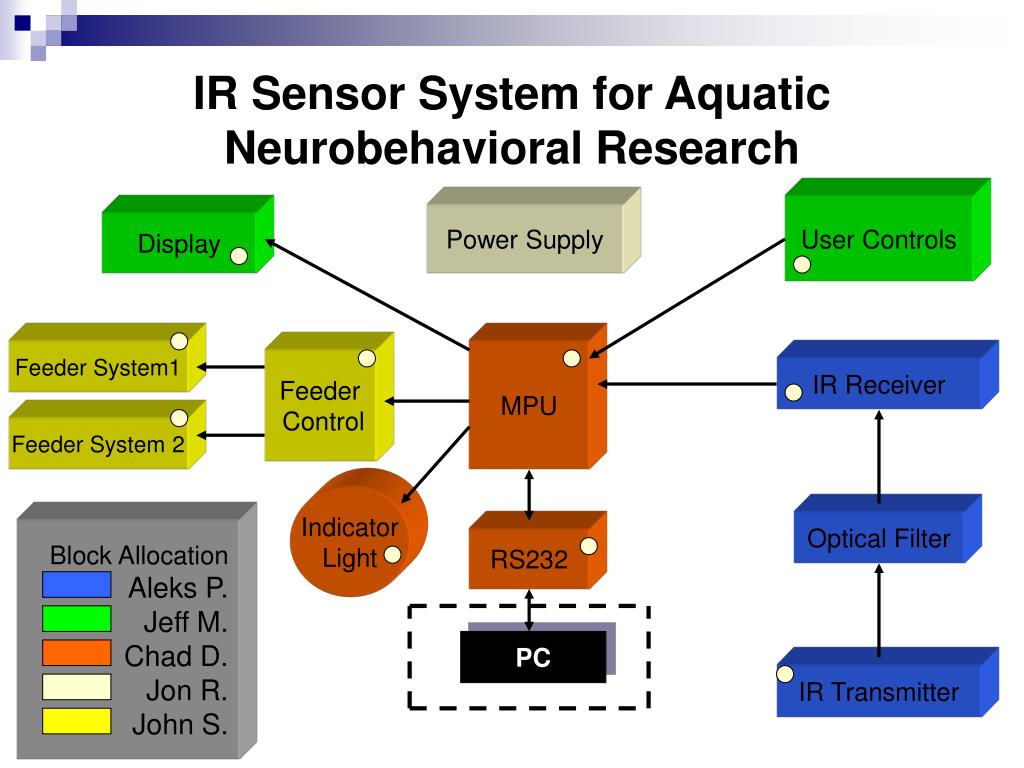 IR Sensor System for Aquatic Neurobehavioral Research

Display

Power Supply

User Controls

Feeder System1

Feeder System 2

Feeder Control

MPU

IR Receiver

Indicator Light

RS232

Optical Filter

PC

IR Transmitter

Block Allocation
Aleks P.
Jeff M.
Chad D.
Jon R.
John S.